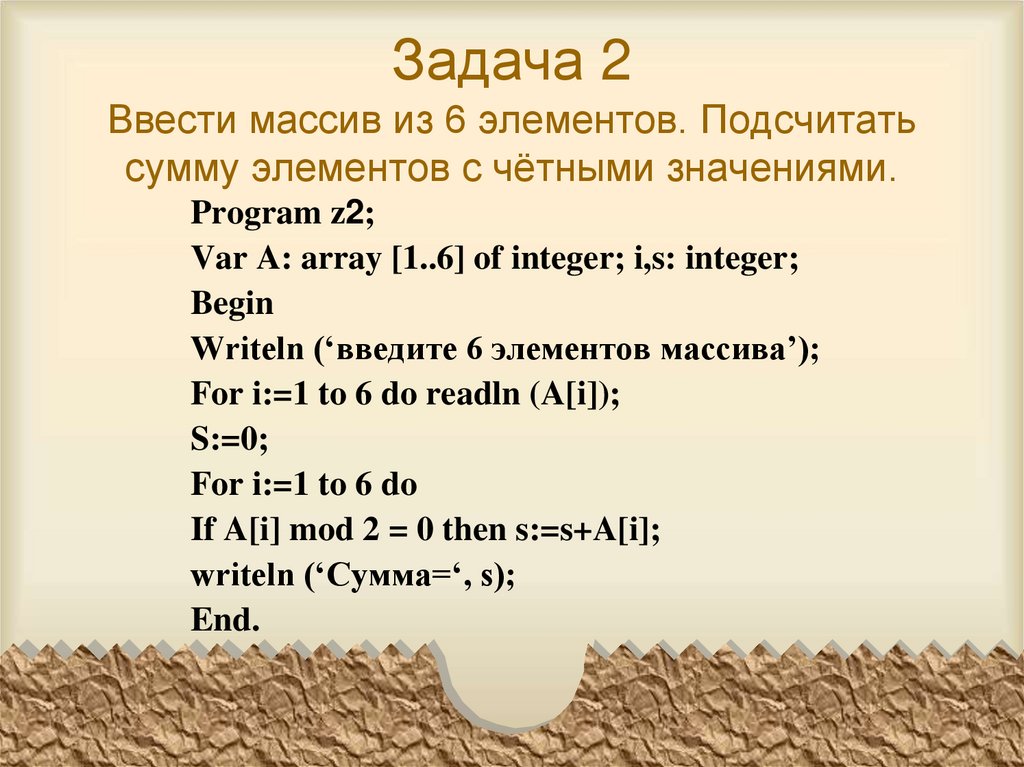 Задача 2
Ввести массив из 6 элементов. Подсчитать сумму элементов с чётными значениями.

Program z2;
Var A: array [1..6] of integer; i,s: integer;
Begin
Writeln (‘введите 6 элементов массива’);
For i:=1 to 6 do readln (A[i]);
S:=0;
For i:=1 to 6 do
If A[i] mod 2 = 0 then s:=s+A[i];
writeln (‘Сумма=‘, s);
End.